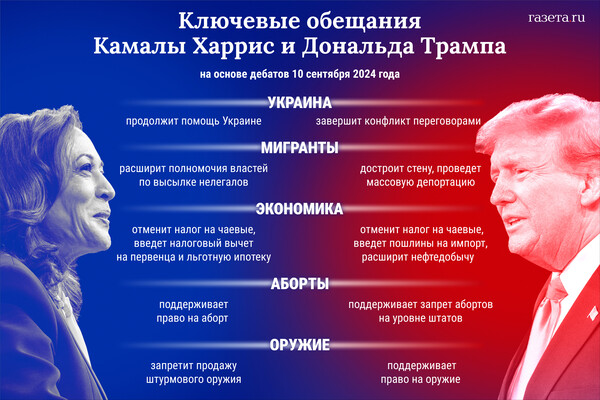 Ключевые обещания Камалы Харрис и Дональда Трампа

газета.ru

на основе дебатов 10 сентября 2024 года

УКРАИНА

продолжит помощь Украине

завершит конфликт переговорами

МИГРАНТЫ

расширит полномочия властей по высылке нелегалов

достроит стену, проведет массовую депортацию

ЭКОНОМИКА

отменит налог на чаевые, введет налоговый вычет на первенца и льготную ипотеку

отменит налог на чаевые, введет пошлины на импорт, расширит нефтедобычу

АБОРТЫ

поддерживает право на аборт

поддерживает запрет абортов на уровне штатов

ОРУЖИЕ

запретит продажу штурмового оружия

поддерживает право на оружие